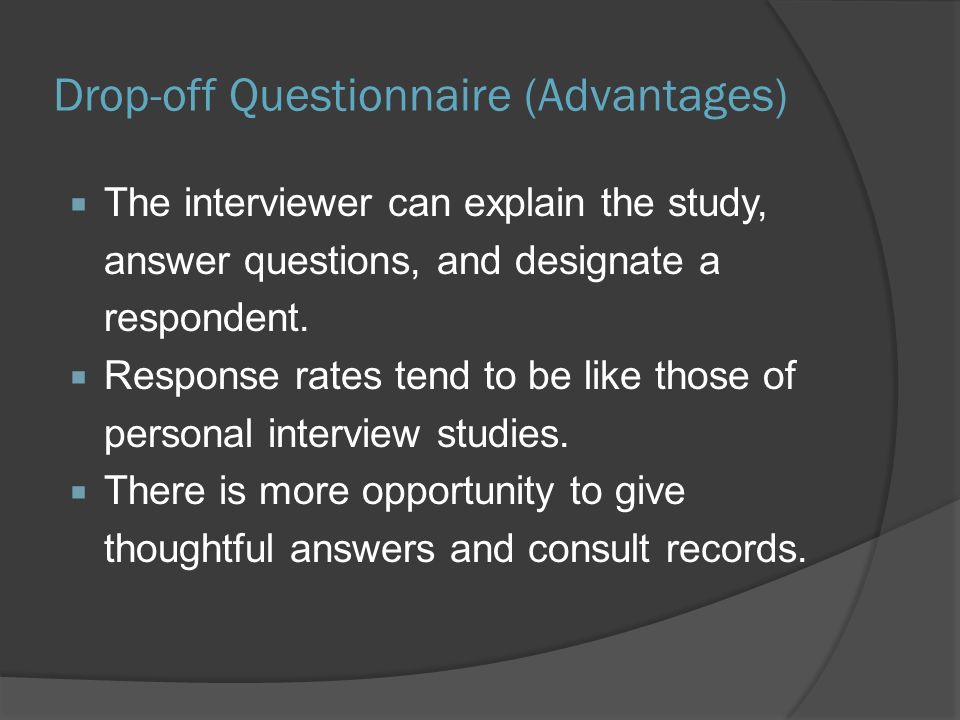 Drop-off Questionnaire (Advantages)

▪ The interviewer can explain the study, answer questions, and designate a respondent.
▪ Response rates tend to be like those of personal interview studies.
▪ There is more opportunity to give thoughtful answers and consult records.